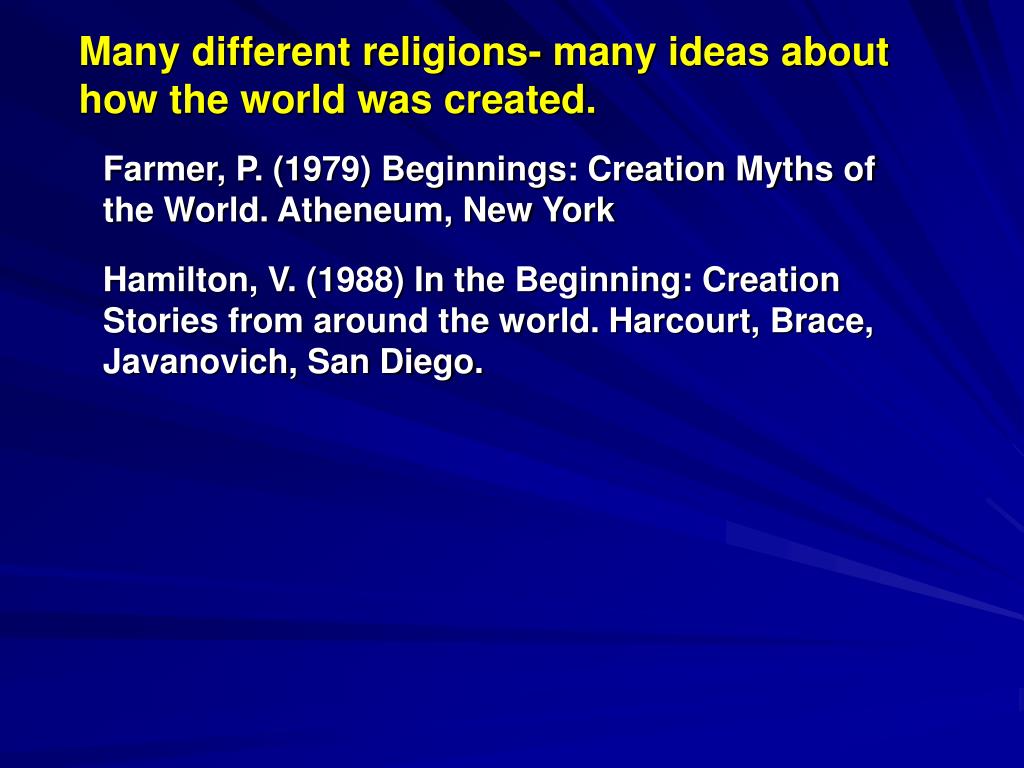 Many different religions- many ideas about how the world was created.

Farmer, P. (1979) Beginnings: Creation Myths of the World. Atheneum, New York

Hamilton, V. (1988) In the Beginning: Creation Stories from around the world. Harcourt, Brace, Javanovich, San Diego.